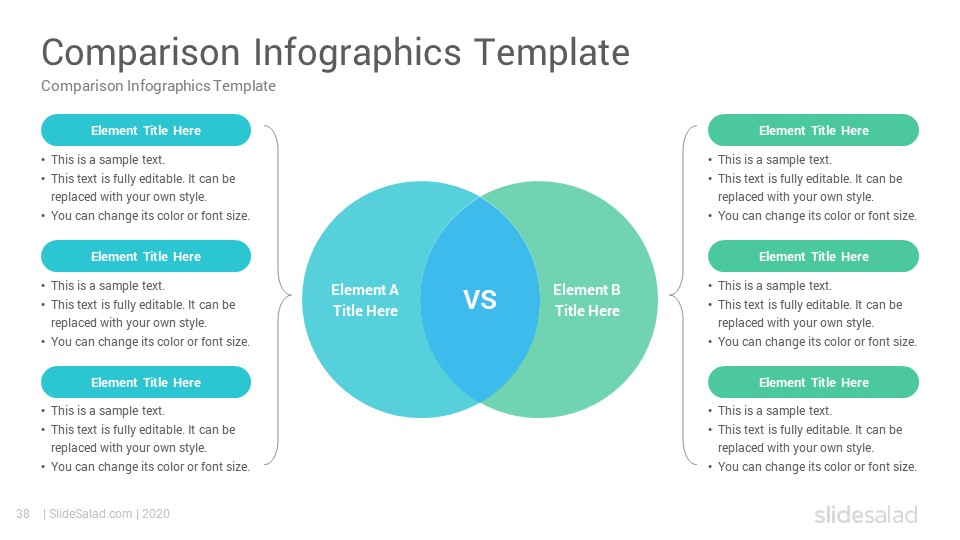 Comparison Infographics Template
Comparison Infographics Template

Element Title Here
• This is a sample text.
• This text is fully editable. It can be replaced with your own style.
• You can change its color or font size.

Element Title Here
• This is a sample text.
• This text is fully editable. It can be replaced with your own style.
• You can change its color or font size.

Element Title Here
• This is a sample text.
• This text is fully editable. It can be replaced with your own style.
• You can change its color or font size.

Element A Title Here

VS

Element B Title Here

Element Title Here
• This is a sample text.
• This text is fully editable. It can be replaced with your own style.
• You can change its color or font size.

Element Title Here
• This is a sample text.
• This text is fully editable. It can be replaced with your own style.
• You can change its color or font size.

Element Title Here
• This is a sample text.
• This text is fully editable. It can be replaced with your own style.
• You can change its color or font size.

38 | SlideSalad.com | 2020

slidesalad